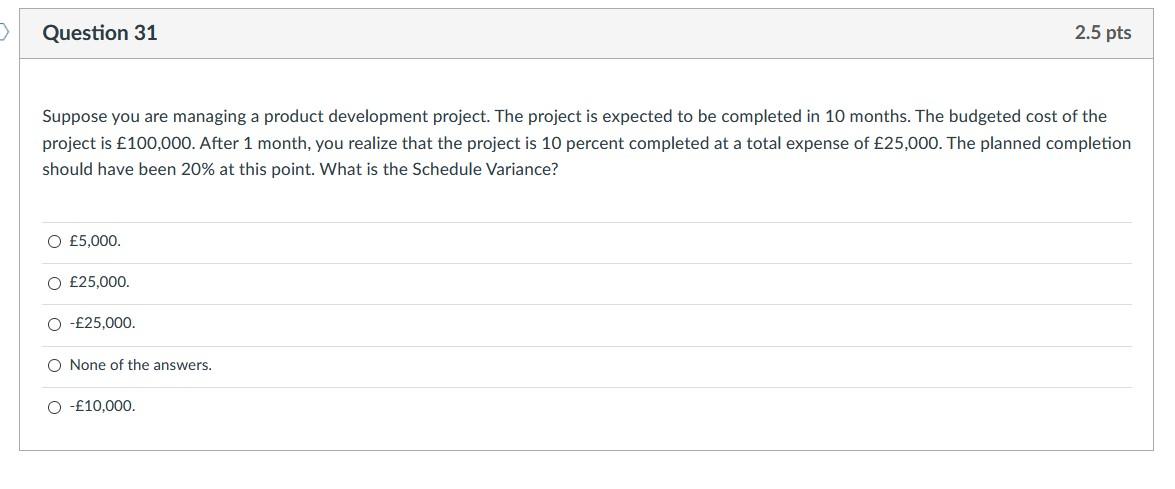 Question 31

2.5 pts

Suppose you are managing a product development project. The project is expected to be completed in 10 months. The budgeted cost of the project is £100,000. After 1 month, you realize that the project is 10 percent completed at a total expense of £25,000. The planned completion should have been 20% at this point. What is the Schedule Variance?

○ £5,000.

○ £25,000.

○ -£25,000.

○ None of the answers.

○ -£10,000.